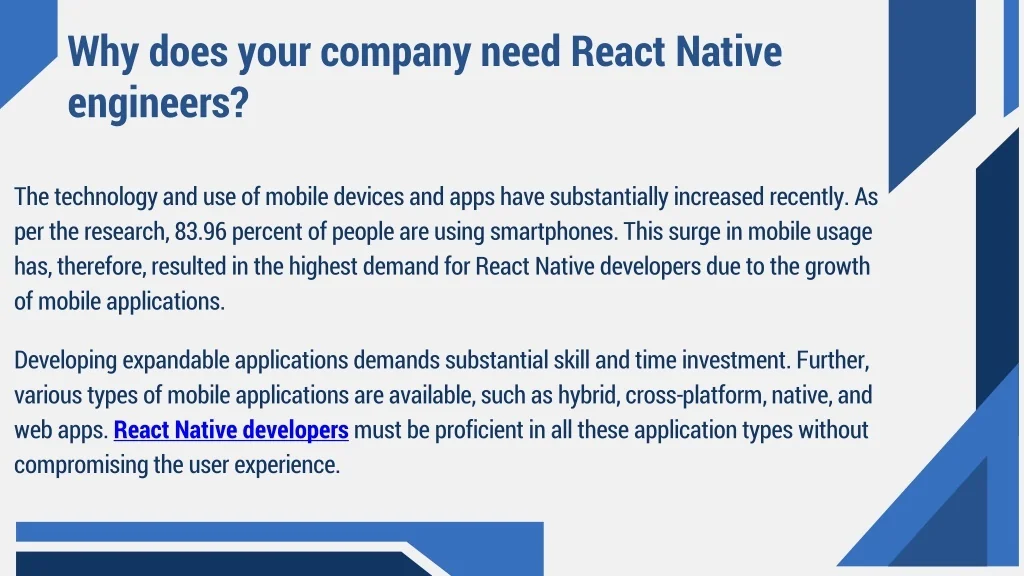 Why does your company need React Native engineers?

The technology and use of mobile devices and apps have substantially increased recently. As per the research, 83.96 percent of people are using smartphones. This surge in mobile usage has, therefore, resulted in the highest demand for React Native developers due to the growth of mobile applications.

Developing expandable applications demands substantial skill and time investment. Further, various types of mobile applications are available, such as hybrid, cross-platform, native, and web apps. React Native developers must be proficient in all these application types without compromising the user experience.